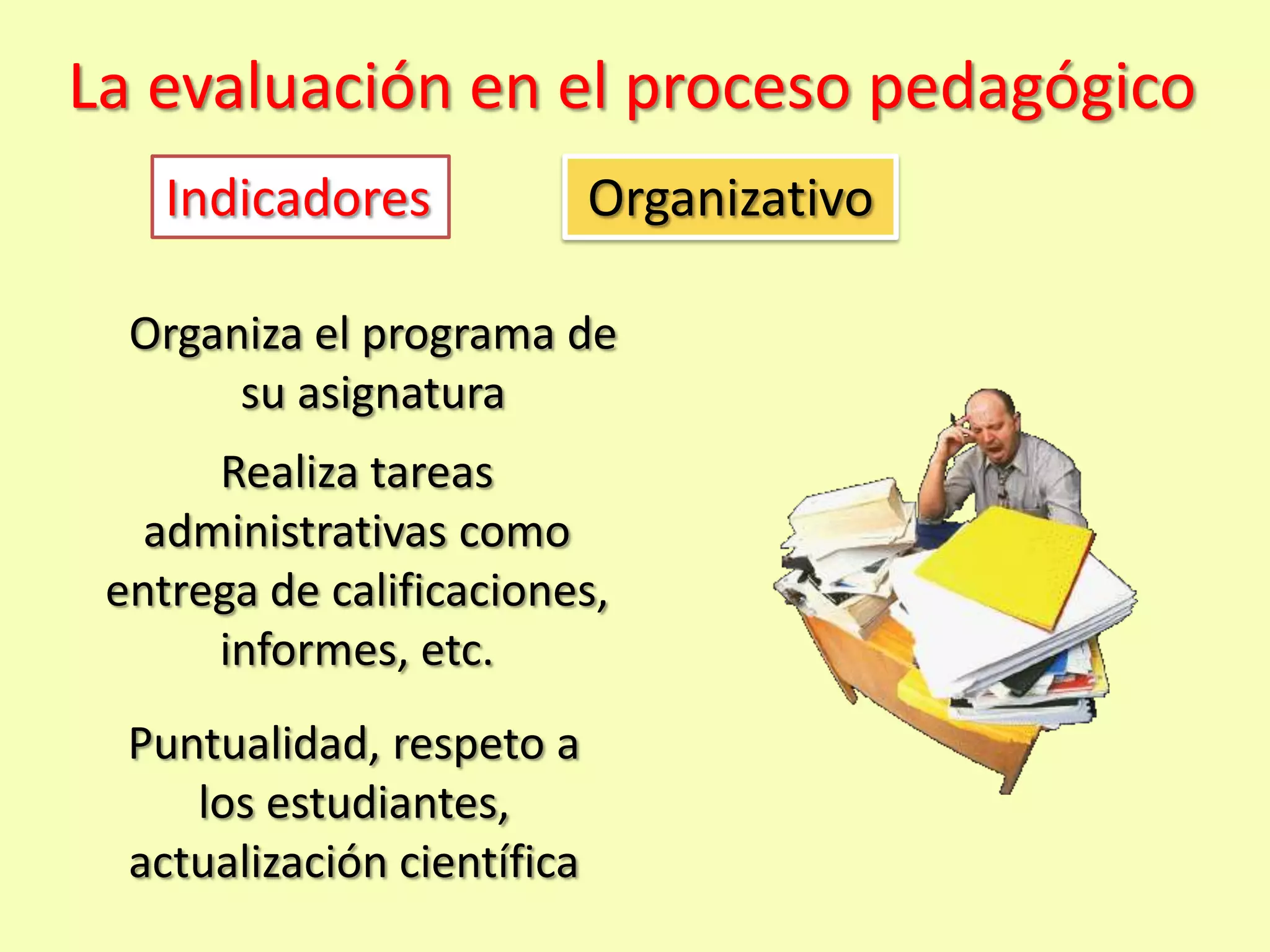 La evaluación en el proceso pedagógico

Indicadores

Organizativo

Organiza el programa de su asignatura

Realiza tareas administrativas como entrega de calificaciones, informes, etc.

Puntualidad, respeto a los estudiantes, actualización científica